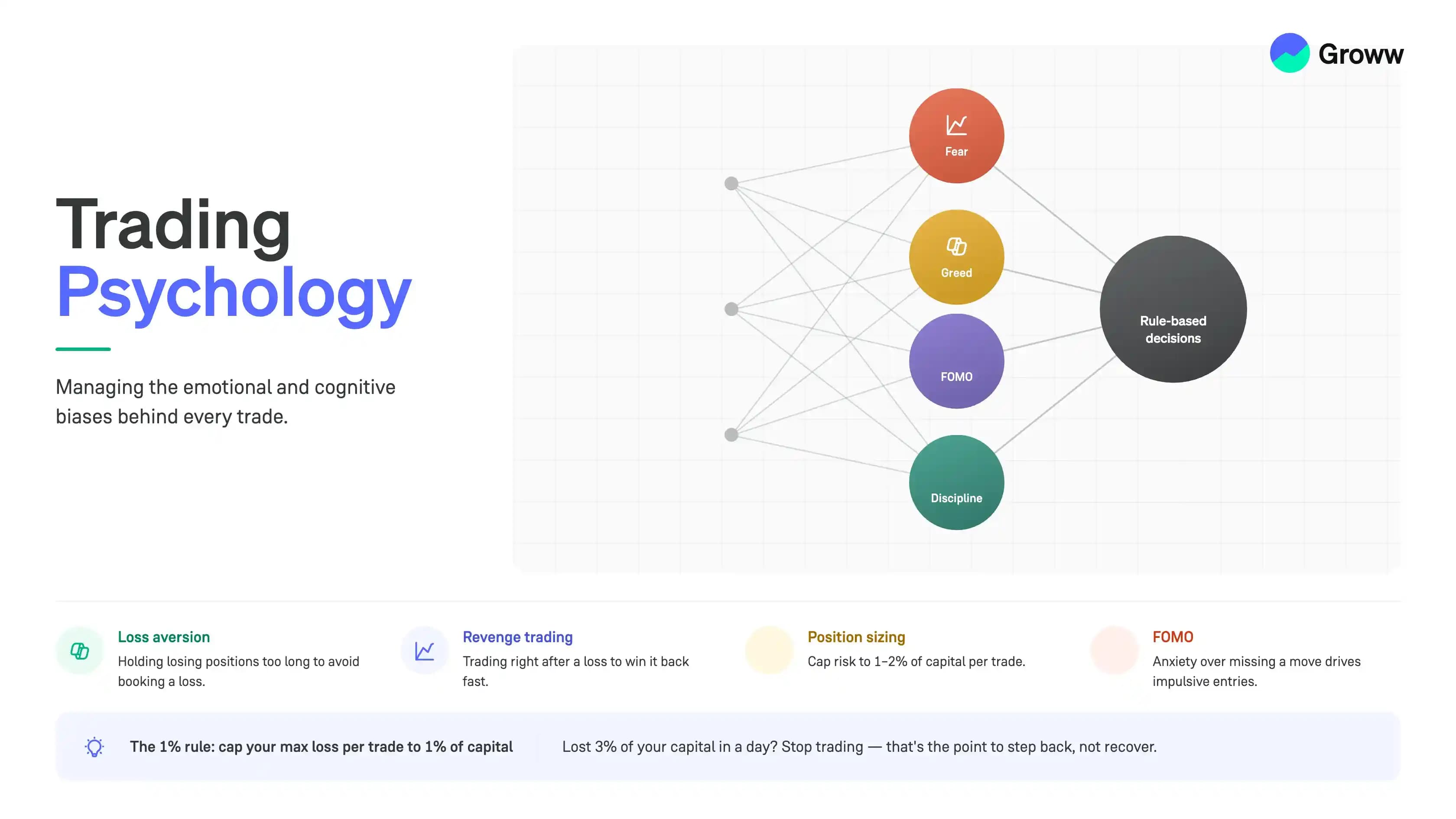 Groww

Trading
Psychology

Managing the emotional and cognitive biases behind every trade.

Fear

Greed

FOMO

Discipline

Rule-based decisions

Loss aversion
Holding losing positions too long to avoid booking a loss.

Revenge trading
Trading right after a loss to win it back fast.

Position sizing
Cap risk to 1–2% of capital per trade.

FOMO
Anxiety over missing a move drives impulsive entries.

The 1% rule: cap your max loss per trade to 1% of capital

Lost 3% of your capital in a day? Stop trading — that's the point to step back, not recover.